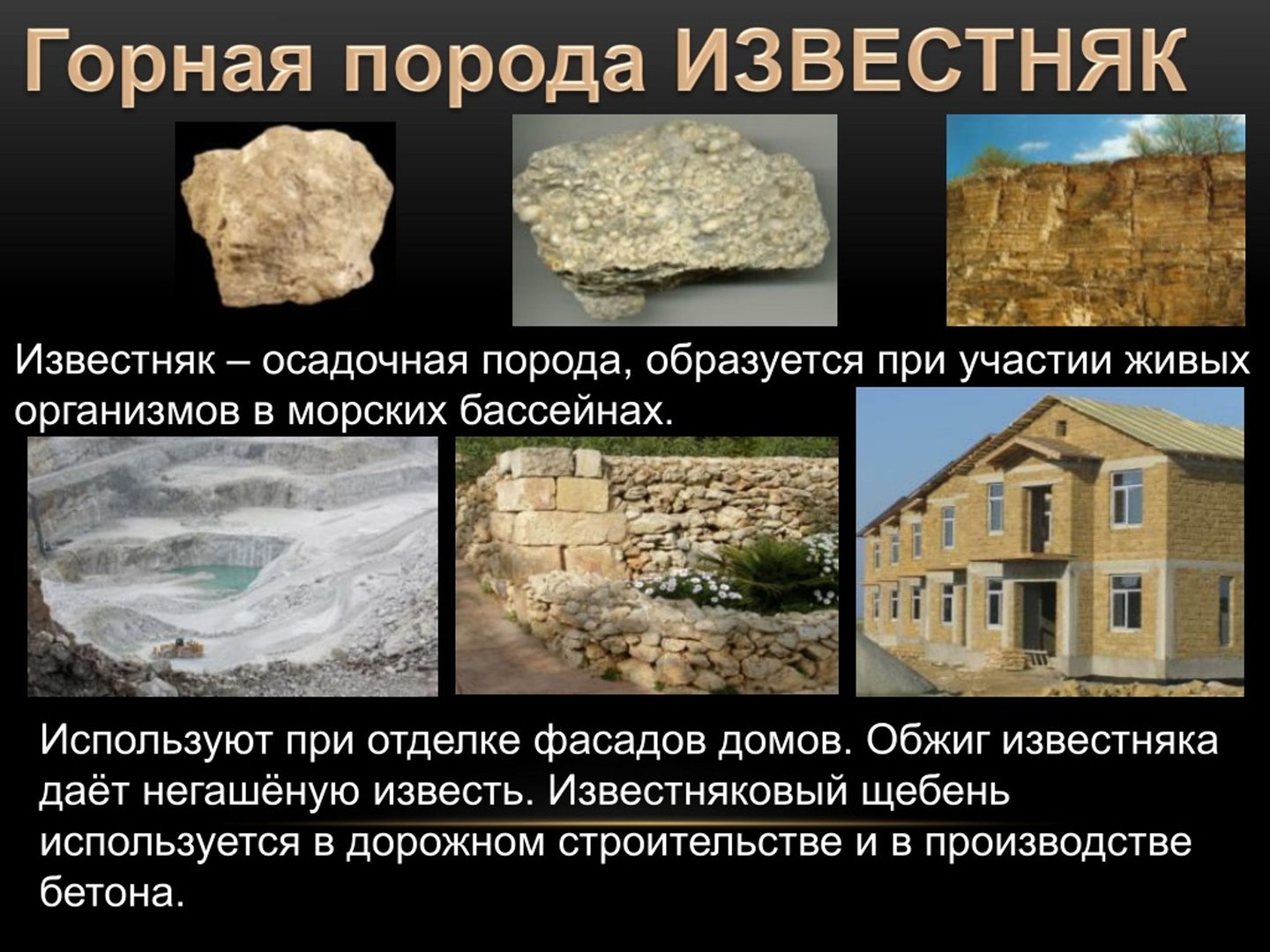 Горная порода ИЗВЕСТНЯК

Известняк – осадочная порода, образуется при участии живых организмов в морских бассейнах.

Используют при отделке фасадов домов. Обжиг известняка даёт негашёную известь. Известняковый щебень используется в дорожном строительстве и в производстве бетона.